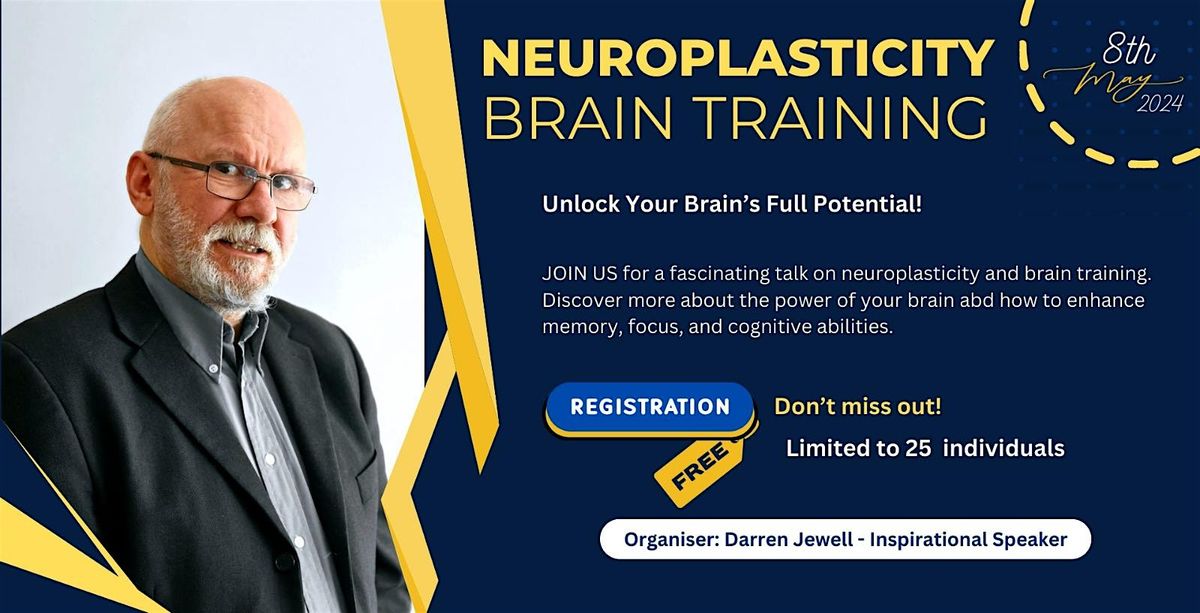 NEUROPLASTICITY
BRAIN TRAINING

8th
May
2024

Unlock Your Brain's Full Potential!

JOIN US for a fascinating talk on neuroplasticity and brain training. Discover more about the power of your brain abd how to enhance memory, focus, and cognitive abilities.

REGISTRATION

FREE

Don't miss out!

Limited to 25 individuals

Organiser: Darren Jewell - Inspirational Speaker